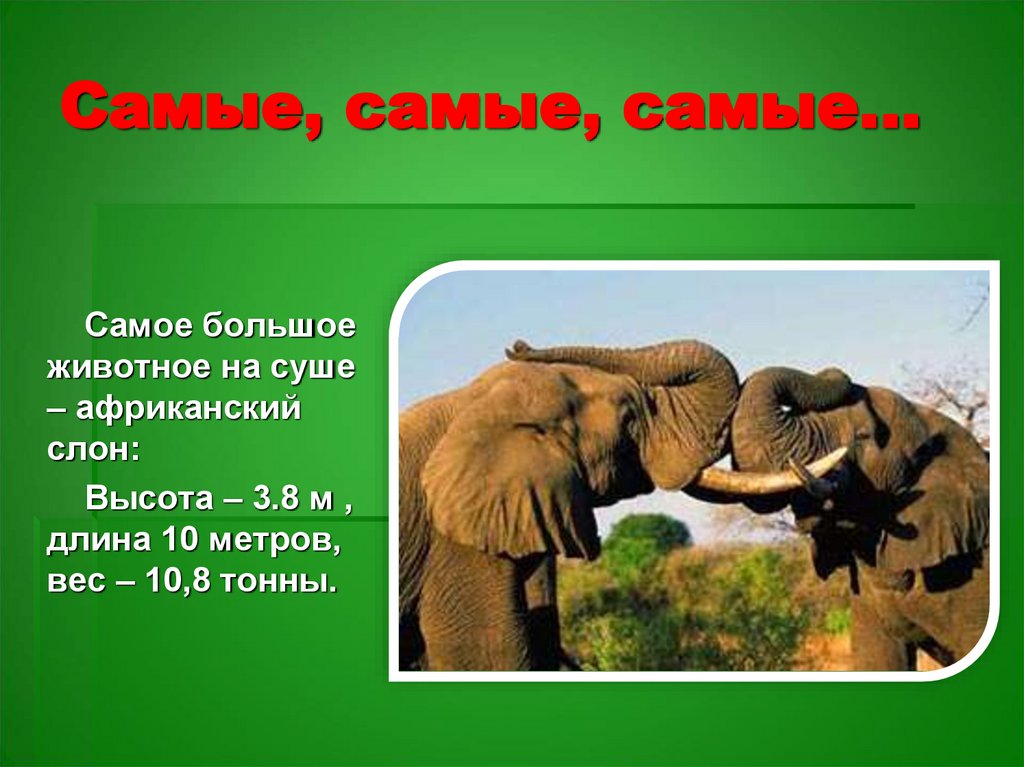 Самые, самые, самые…

Самое большое животное на суше – африканский слон:

Высота – 3.8 м , длина 10 метров, вес – 10,8 тонны.